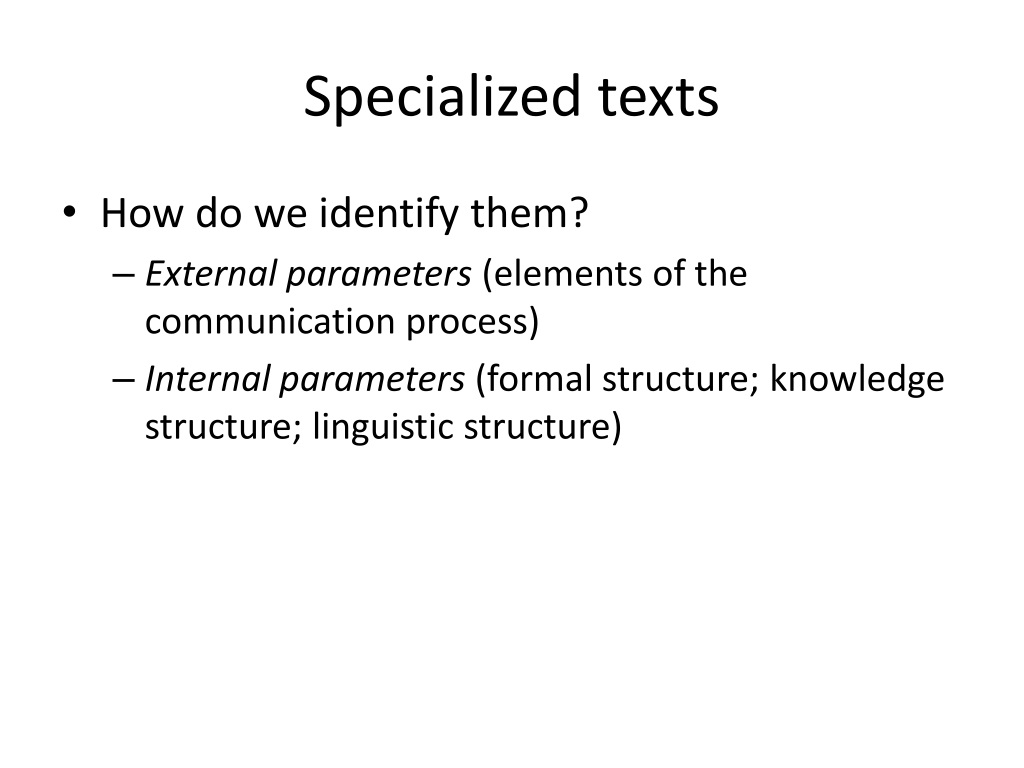 Specialized texts

• How do we identify them?
– External parameters (elements of the communication process)
– Internal parameters (formal structure; knowledge structure; linguistic structure)